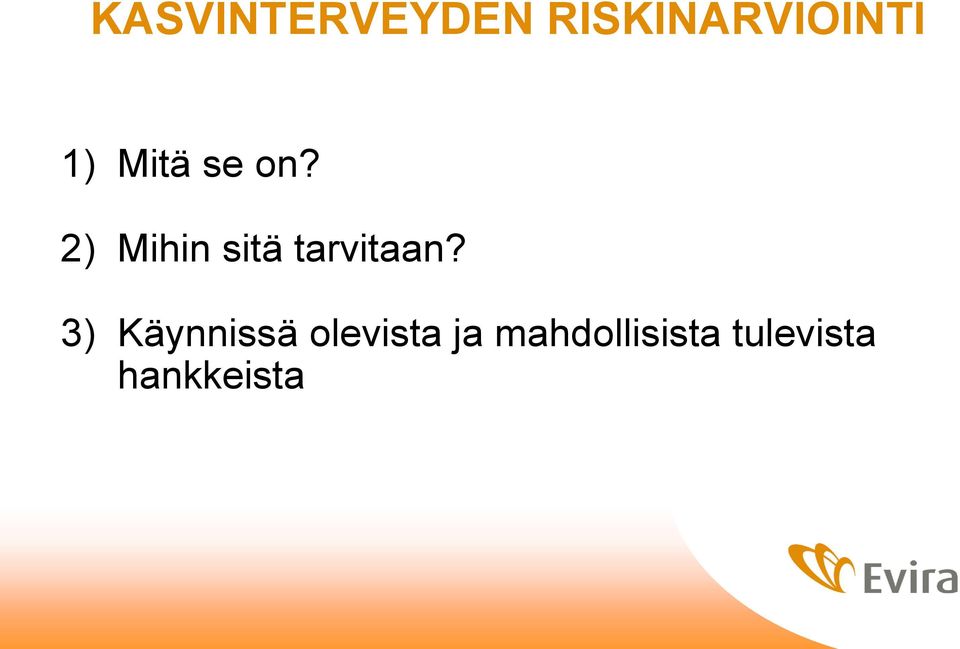 KASVINTERVEYDEN RISKINARVIOINTI

1) Mitä se on?

2) Mihin sitä tarvitaan?

3) Käynnissä olevista ja mahdollisista tulevista hankkeista

Evira